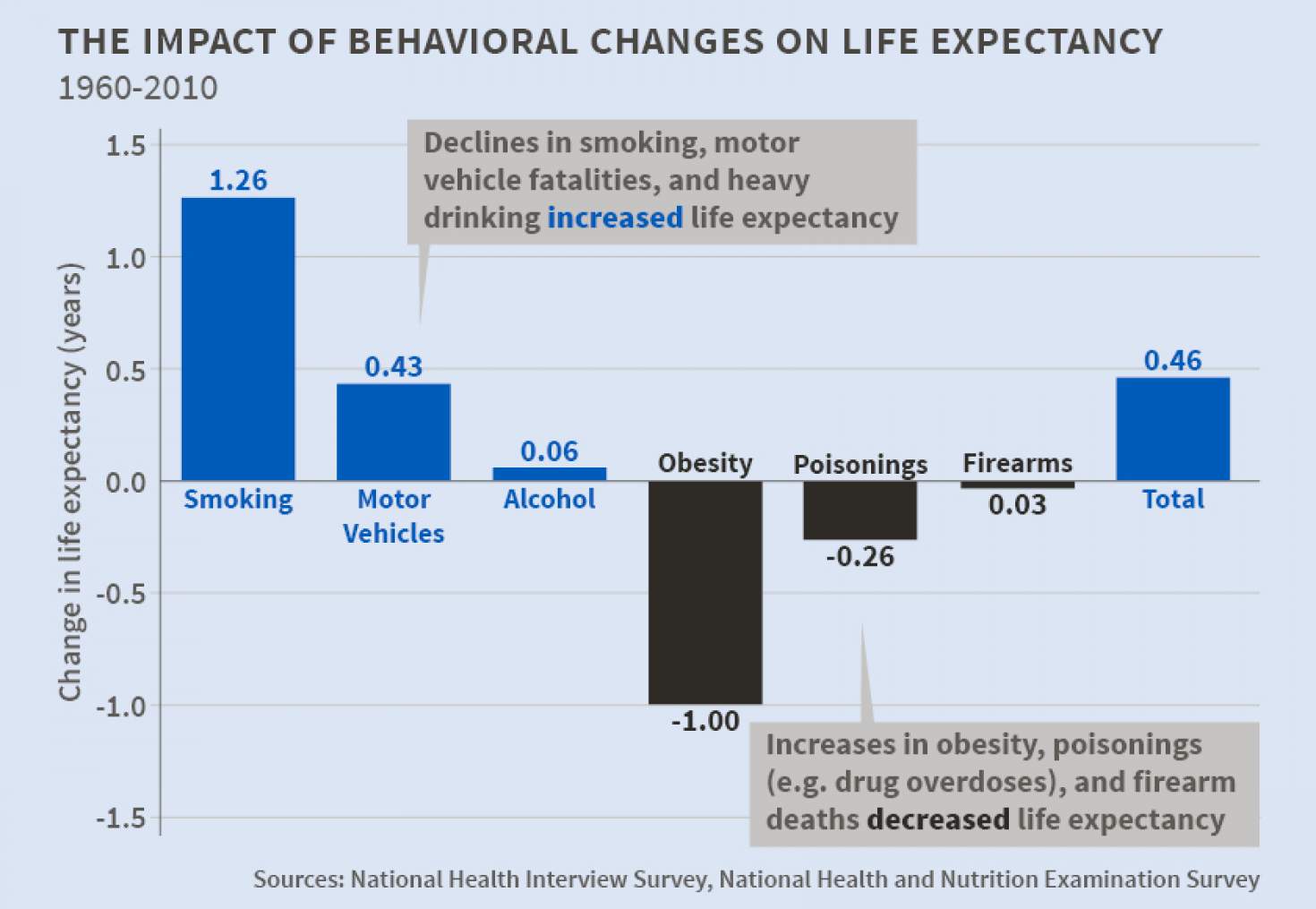 THE IMPACT OF BEHAVIORAL CHANGES ON LIFE EXPECTANCY
1960-2010

Declines in smoking, motor vehicle fatalities, and heavy drinking increased life expectancy

Change in life expectancy (years)

1.5
1.0
0.5
0.0
-0.5
-1.0
-1.5

1.26
Smoking

0.43
Motor Vehicles

0.06
Alcohol

Obesity
-1.00

Poisonings
-0.26

Firearms
0.03

0.46
Total

Increases in obesity, poisonings (e.g. drug overdoses), and firearm deaths decreased life expectancy

Sources: National Health Interview Survey, National Health and Nutrition Examination Survey